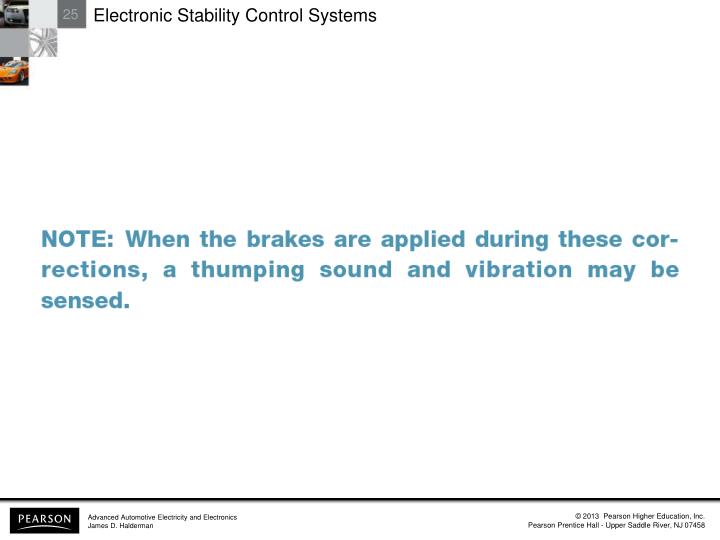 25

Electronic Stability Control Systems

NOTE: When the brakes are applied during these corrections, a thumping sound and vibration may be sensed.

PEARSON

Advanced Automotive Electricity and Electronics
James D. Halderman

© 2013 Pearson Higher Education, Inc.
Pearson Prentice Hall - Upper Saddle River, NJ 07458